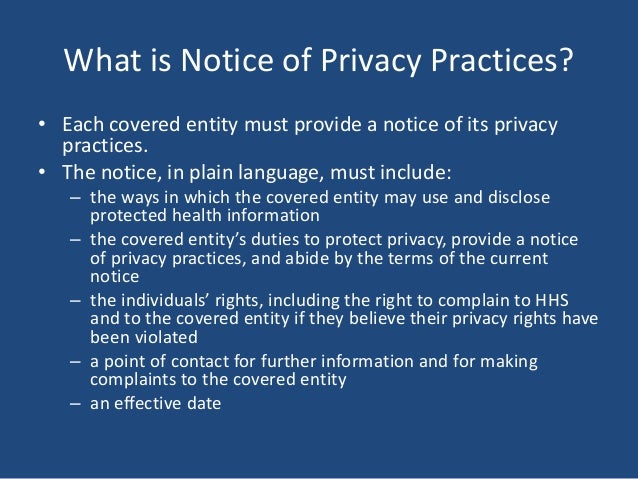 What is Notice of Privacy Practices?

• Each covered entity must provide a notice of its privacy practices.
• The notice, in plain language, must include:
– the ways in which the covered entity may use and disclose protected health information
– the covered entity's duties to protect privacy, provide a notice of privacy practices, and abide by the terms of the current notice
– the individuals' rights, including the right to complain to HHS and to the covered entity if they believe their privacy rights have been violated
– a point of contact for further information and for making complaints to the covered entity
– an effective date